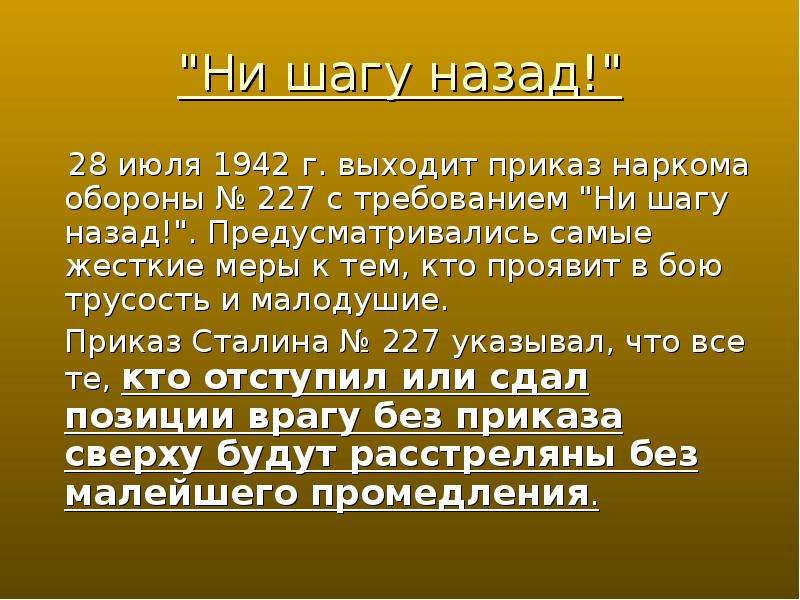 "Ни шагу назад!"

28 июля 1942 г. выходит приказ наркома обороны № 227 с требованием "Ни шагу назад!". Предусматривались самые жесткие меры к тем, кто проявит в бою трусость и малодушие.

Приказ Сталина № 227 указывал, что все те, кто отступил или сдал позиции врагу без приказа сверху будут расстреляны без малейшего промедления.